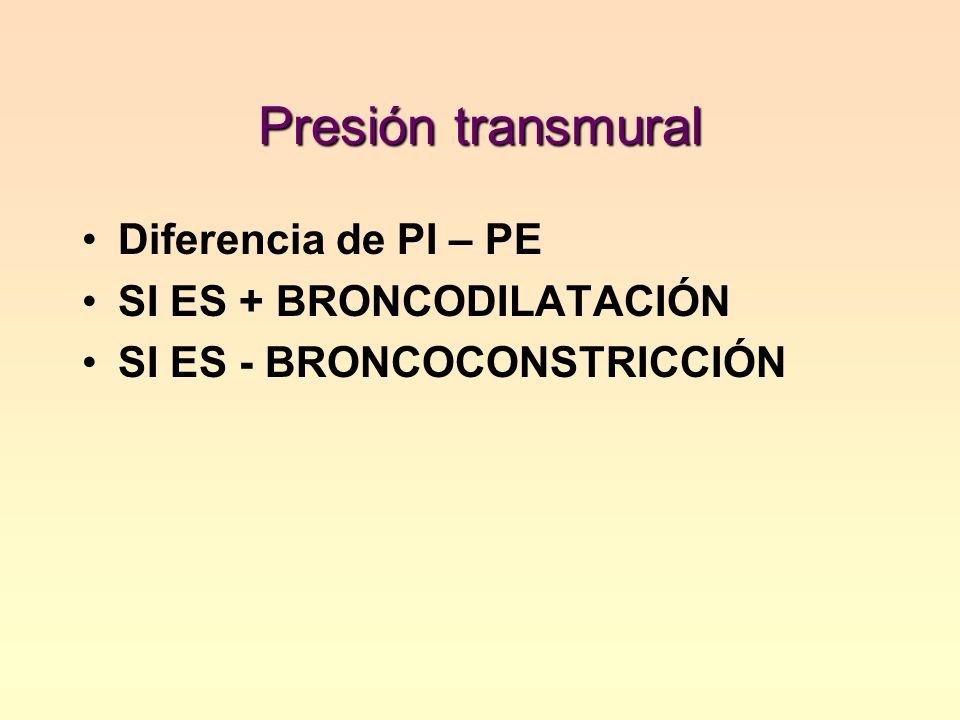 Presión transmural

• Diferencia de PI – PE
• SI ES + BRONCODILATACIÓN
• SI ES - BRONCOCONSTRICCIÓN